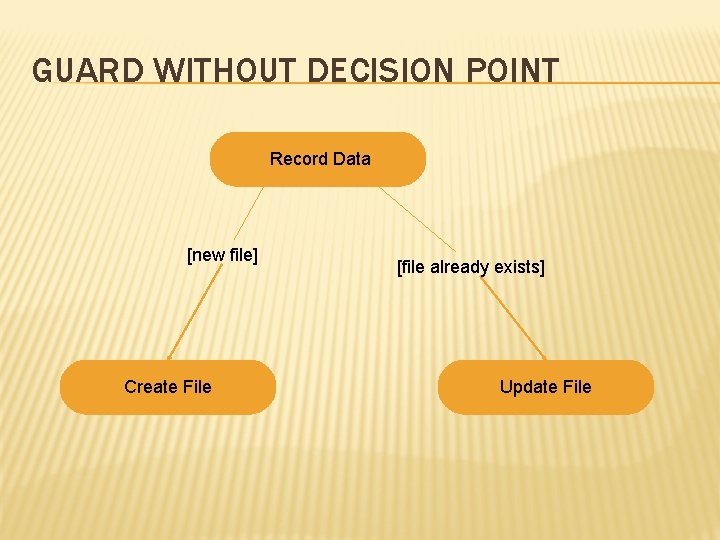 GUARD WITHOUT DECISION POINT

Record Data

[new file]

[file already exists]

Create File

Update File